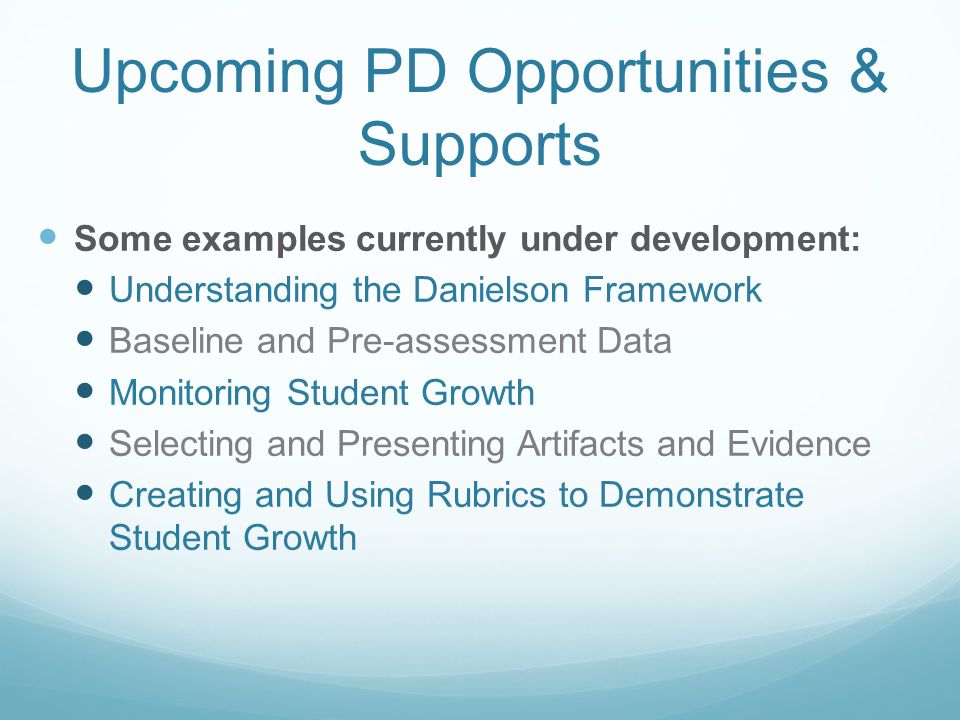 Upcoming PD Opportunities & Supports

- Some examples currently under development:
  - Understanding the Danielson Framework
  - Baseline and Pre-assessment Data
  - Monitoring Student Growth
  - Selecting and Presenting Artifacts and Evidence
  - Creating and Using Rubrics to Demonstrate Student Growth